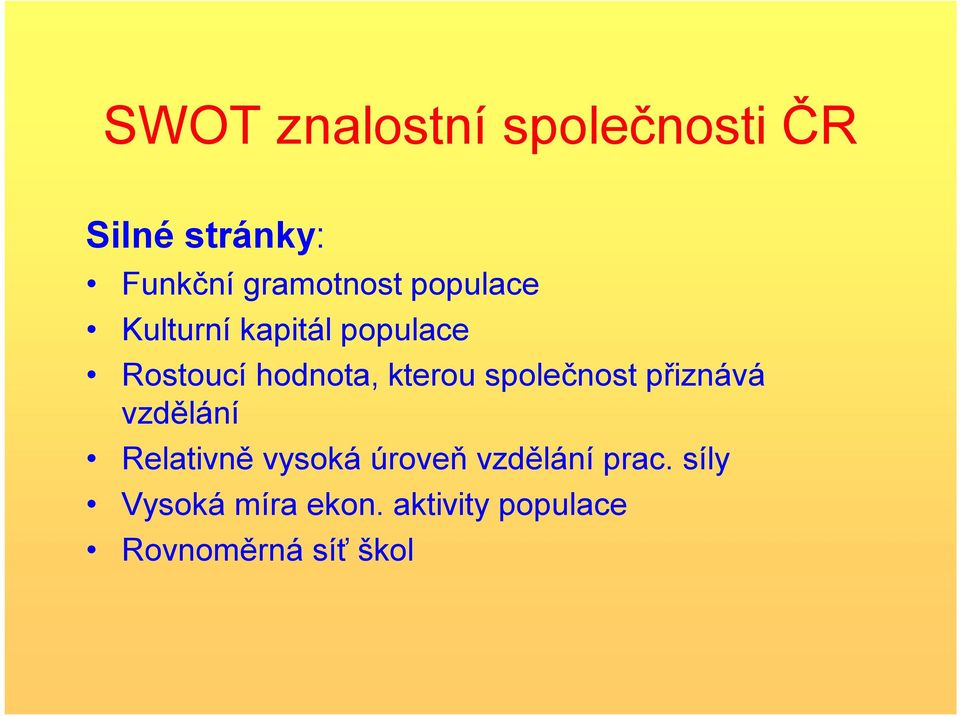 SWOT znalostní společnosti ČR

Silné stránky:

• Funkční gramotnost populace
• Kulturní kapitál populace
• Rostoucí hodnota, kterou společnost přiznává vzdělání
• Relativně vysoká úroveň vzdělání prac. síly
• Vysoká míra ekon. aktivity populace
• Rovnoměrná síť škol